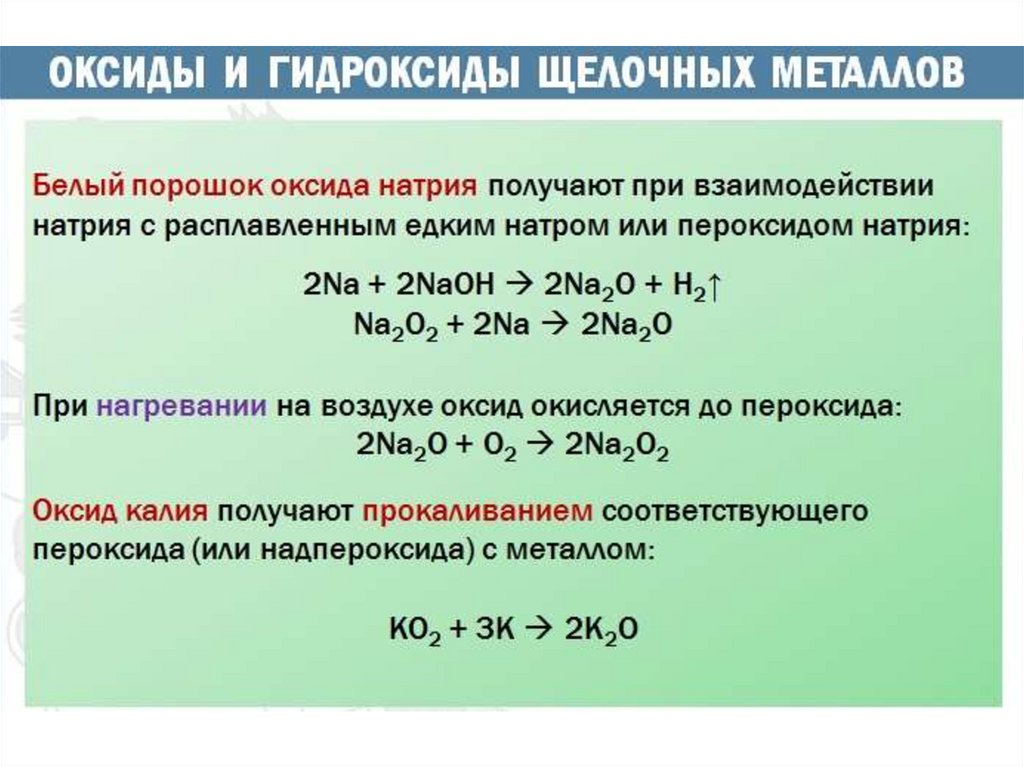 ОКСИДЫ И ГИДРОКСИДЫ ЩЕЛОЧНЫХ МЕТАЛЛОВ

Белый порошок оксида натрия получают при взаимодействии натрия с расплавленным едким натром или пероксидом натрия:

$2Na + 2NaOH \rightarrow 2Na_2O + H_2\uparrow$
$Na_2O_2 + 2Na \rightarrow 2Na_2O$

При нагревании на воздухе оксид окисляется до пероксида:
$2Na_2O + O_2 \rightarrow 2Na_2O_2$

Оксид калия получают прокаливанием соответствующего пероксида (или надпероксида) с металлом:

$KO_2 + 3K \rightarrow 2K_2O$